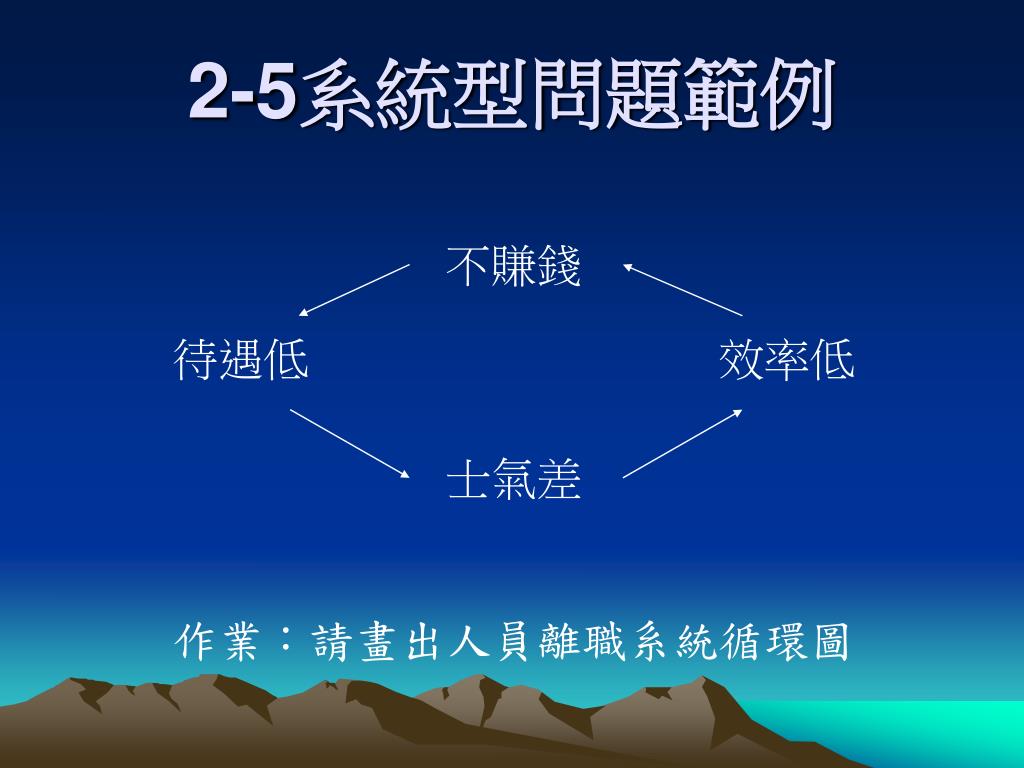 2-5系統型問題範例

不賺錢

待遇低

效率低

士氣差

作業：請畫出人員離職系統循環圖